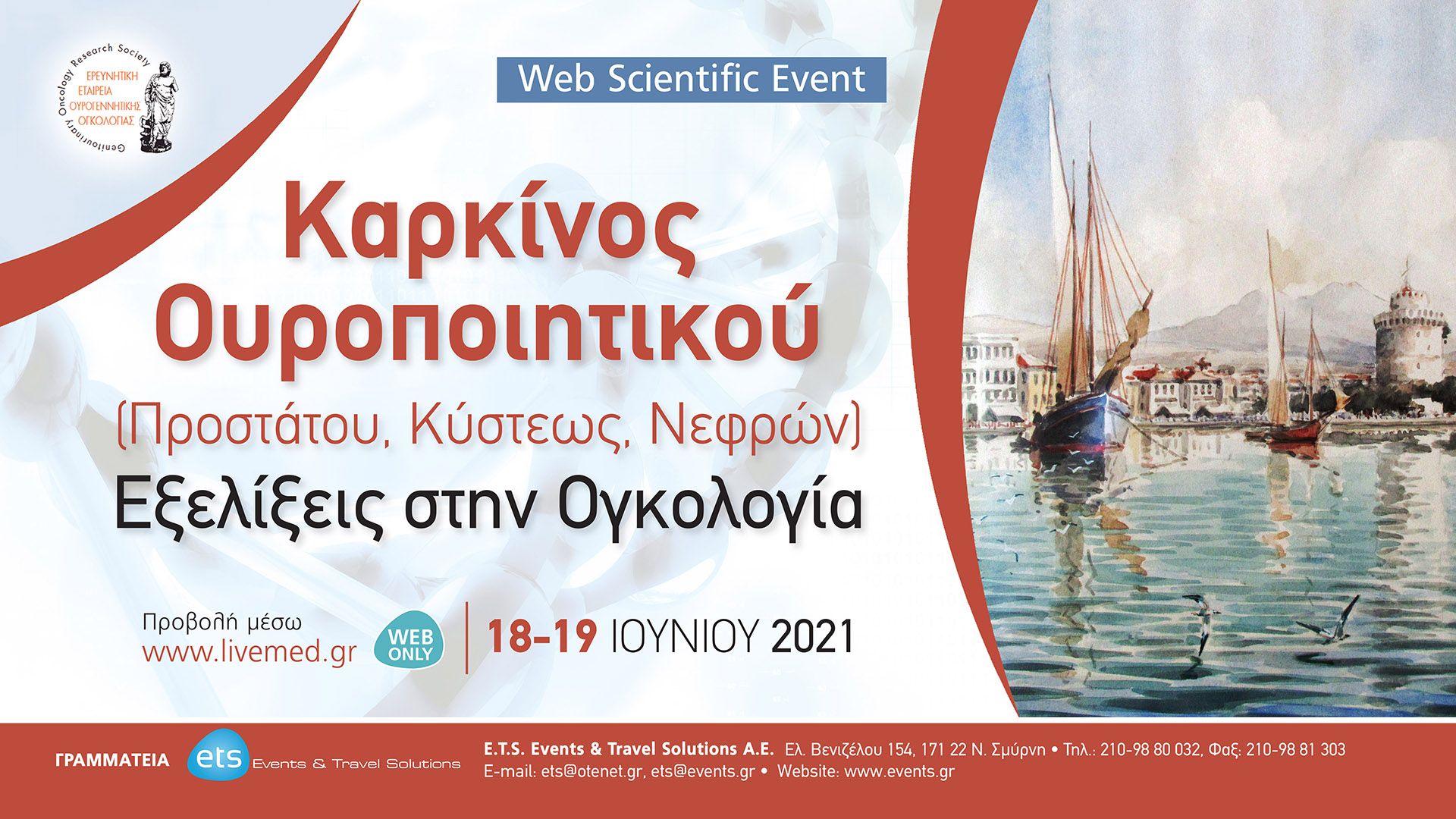 Genitourinary Oncology Research Society
ΕΡΕΥΝΗΤΙΚΗ ΕΤΑΙΡΕΙΑ ΟΥΡΟΓΕΝΝΗΤΙΚΗΣ ΟΓΚΟΛΟΓΙΑΣ

Web Scientific Event

Καρκίνος Ουροποιητικού

(Προστάτου, Κύστεως, Νεφρών)

Εξελίξεις στην Ογκολογία

Προβολή μέσω
www.livemed.gr

WEB ONLY

18-19 ΙΟΥΝΙΟΥ 2021

ΓΡΑΜΜΑΤΕΙΑ

ets Events & Travel Solutions

E.T.S. Events & Travel Solutions A.E. Ελ. Βενιζέλου 154, 171 22 Ν. Σμύρνη • Τηλ.: 210-98 80 032, Φαξ: 210-98 81 303
E-mail: ets@otenet.gr, ets@events.gr • Website: www.events.gr